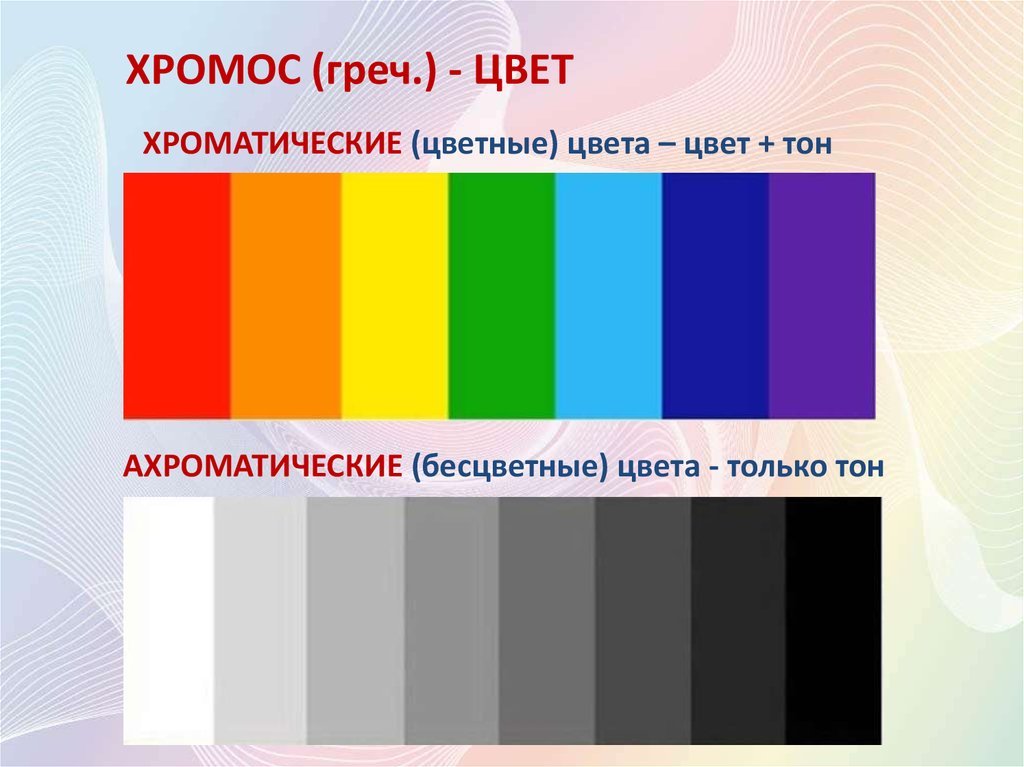 ХРОМОС (греч.) - ЦВЕТ

ХРОМАТИЧЕСКИЕ (цветные) цвета – цвет + тон

АХРОМАТИЧЕСКИЕ (бесцветные) цвета - только тон